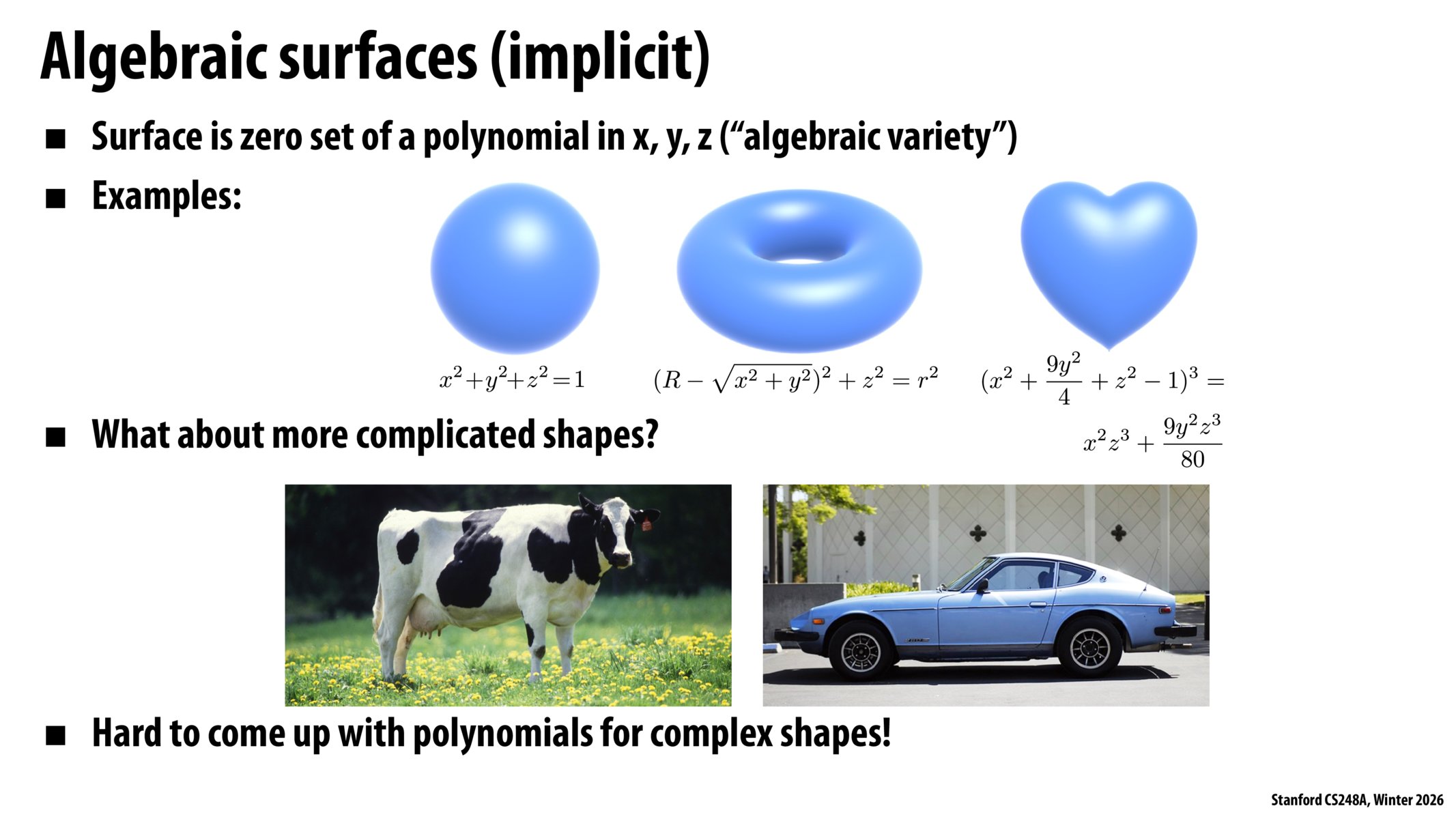 Algebraic surfaces (implicit)

■ Surface is zero set of a polynomial in x, y, z (“algebraic variety”)

■ Examples:

$x^2+y^2+z^2=1$

$(R-\sqrt{x^2+y^2})^2+z^2=r^2$

$(x^2+\frac{9y^2}{4}+z^2-1)^3=$
$x^2z^3+\frac{9y^2z^3}{80}$

■ What about more complicated shapes?

■ Hard to come up with polynomials for complex shapes!

Stanford CS248A, Winter 2026